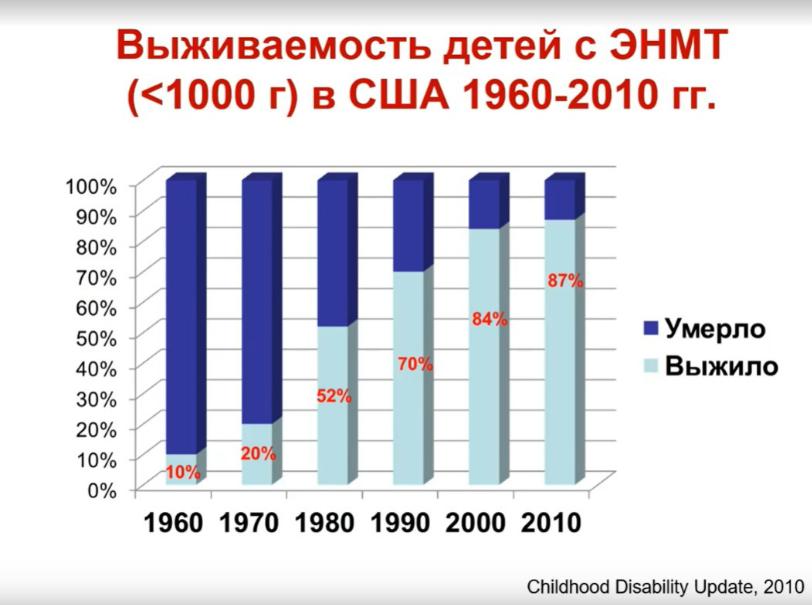 Выживаемость детей с ЭНМТ (<1000 г) в США 1960-2010 гг.

100%
90%
80%
70%
60%
50%
40%
30%
20%
10%
0%

10%
20%
52%
70%
84%
87%

1960 1970 1980 1990 2000 2010

Умерло
Выжило

Childhood Disability Update, 2010